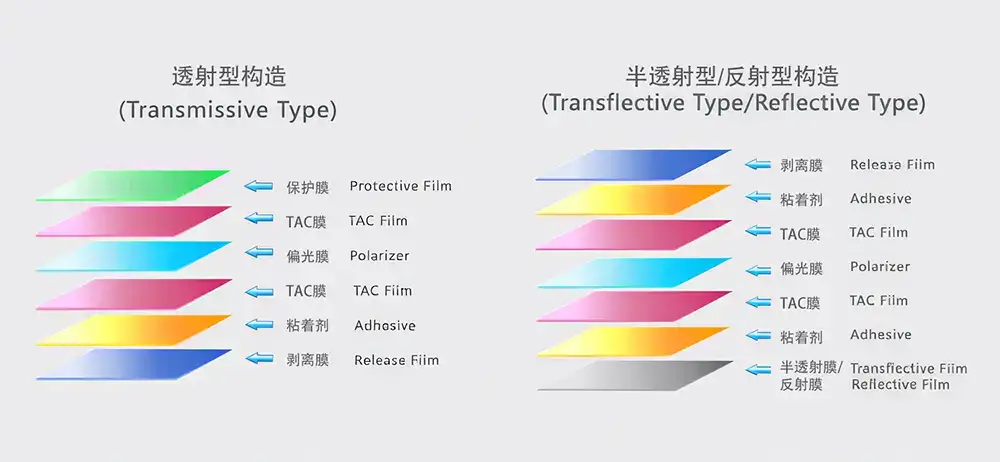 透射型构造
(Transmissive Type)

保护膜 Protective Film
TAC膜 TAC Film
偏光膜 Polarizer
TAC膜 TAC Fiim
粘着剂 Adhesive
剥离膜 Release Fiim

半透射型/反射型构造
(Transflective Type/Reflective Type)

剥离膜 Release Fiim
粘着剂 Adhesive
TAC膜 TAC Film
偏光膜 Polarizer
TAC膜 TAC Film
粘着剂 Adhesive
半透射膜/反射膜 Transflective Fiim Reflective Film